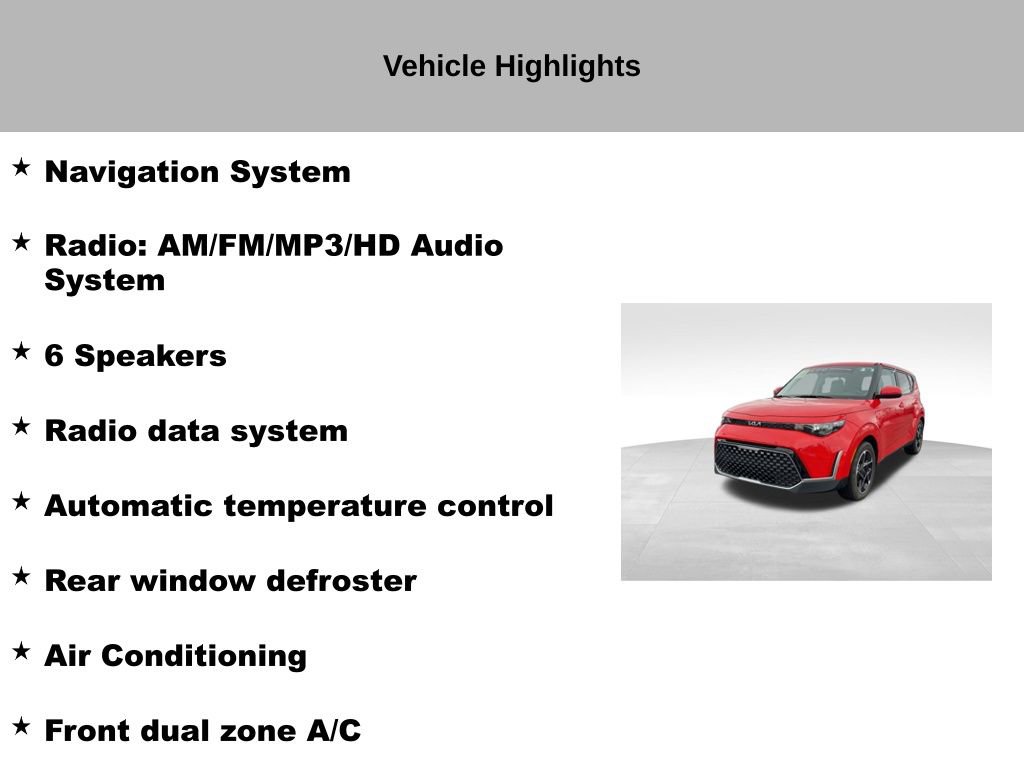 Vehicle Highlights

★ Navigation System

★ Radio: AM/FM/MP3/HD Audio System

★ 6 Speakers

★ Radio data system

★ Automatic temperature control

★ Rear window defroster

★ Air Conditioning

★ Front dual zone A/C